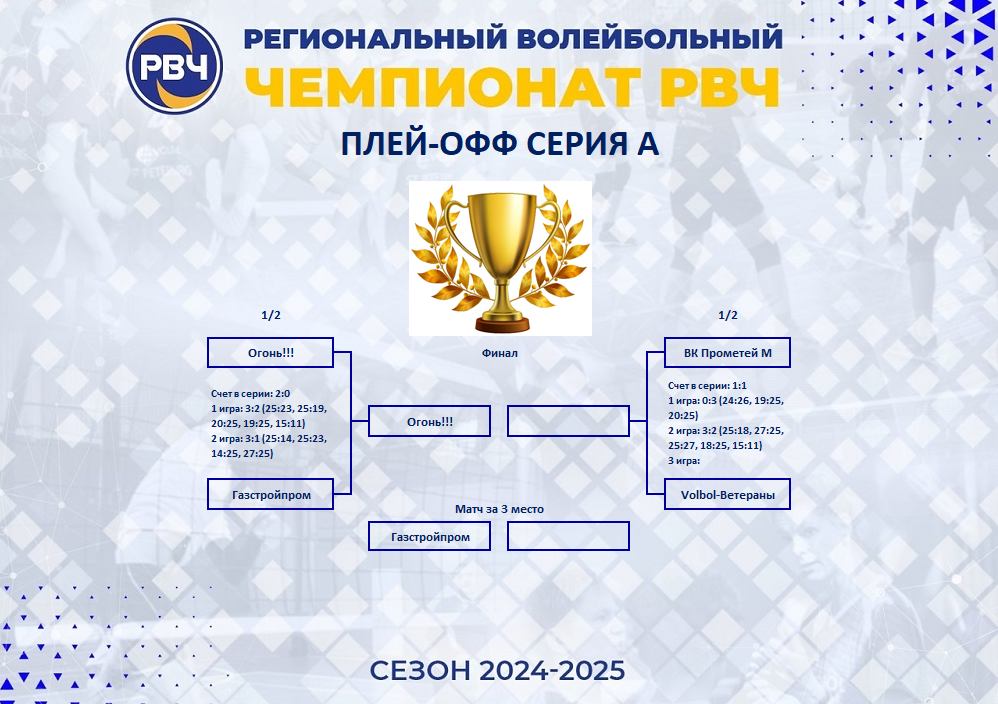 РВЧ

РЕГИОНАЛЬНЫЙ ВОЛЕЙБОЛЬНЫЙ
ЧЕМПИОНАТ РВЧ

ПЛЕЙ-ОФФ СЕРИЯ А

1/2

Огонь!!!

Счет в серии: 2:0
1 игра: 3:2 (25:23, 25:19, 20:25, 19:25, 15:11)
2 игра: 3:1 (25:14, 25:23, 14:25, 27:25)

Газстройпром

Финал

Огонь!!!

Матч за 3 место

Газстройпром

1/2

ВК Прометей М

Счет в серии: 1:1
1 игра: 0:3 (24:26, 19:25, 20:25)
2 игра: 3:2 (25:18, 27:25, 25:27, 18:25, 15:11)
3 игра:

Volbol-Ветераны

СЕЗОН 2024-2025